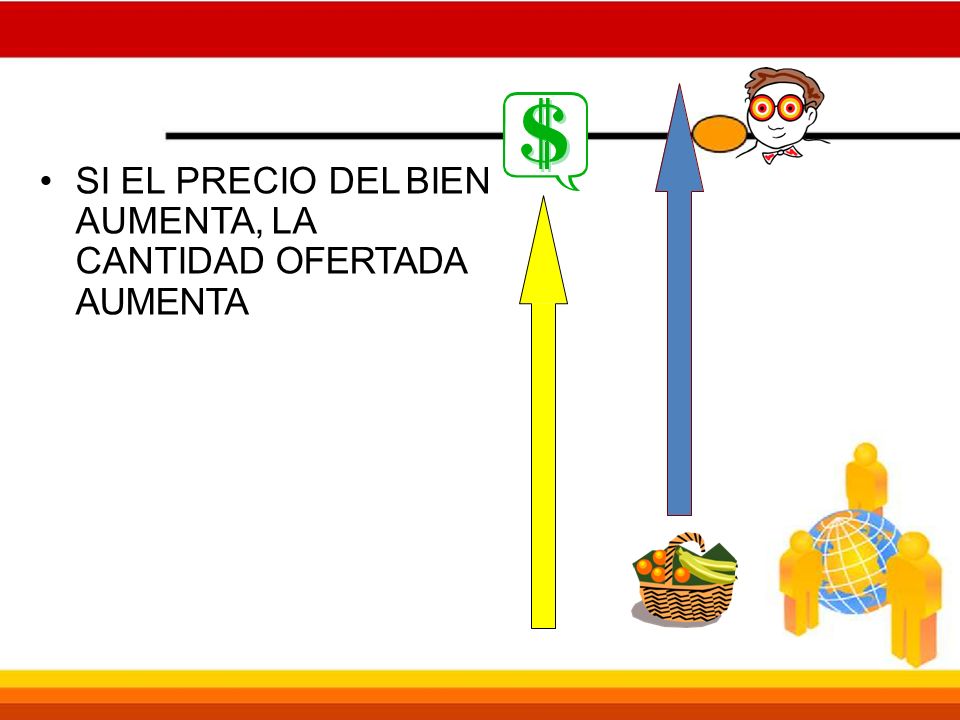 • SI EL PRECIO DEL BIEN AUMENTA, LA CANTIDAD OFERTADA AUMENTA

$